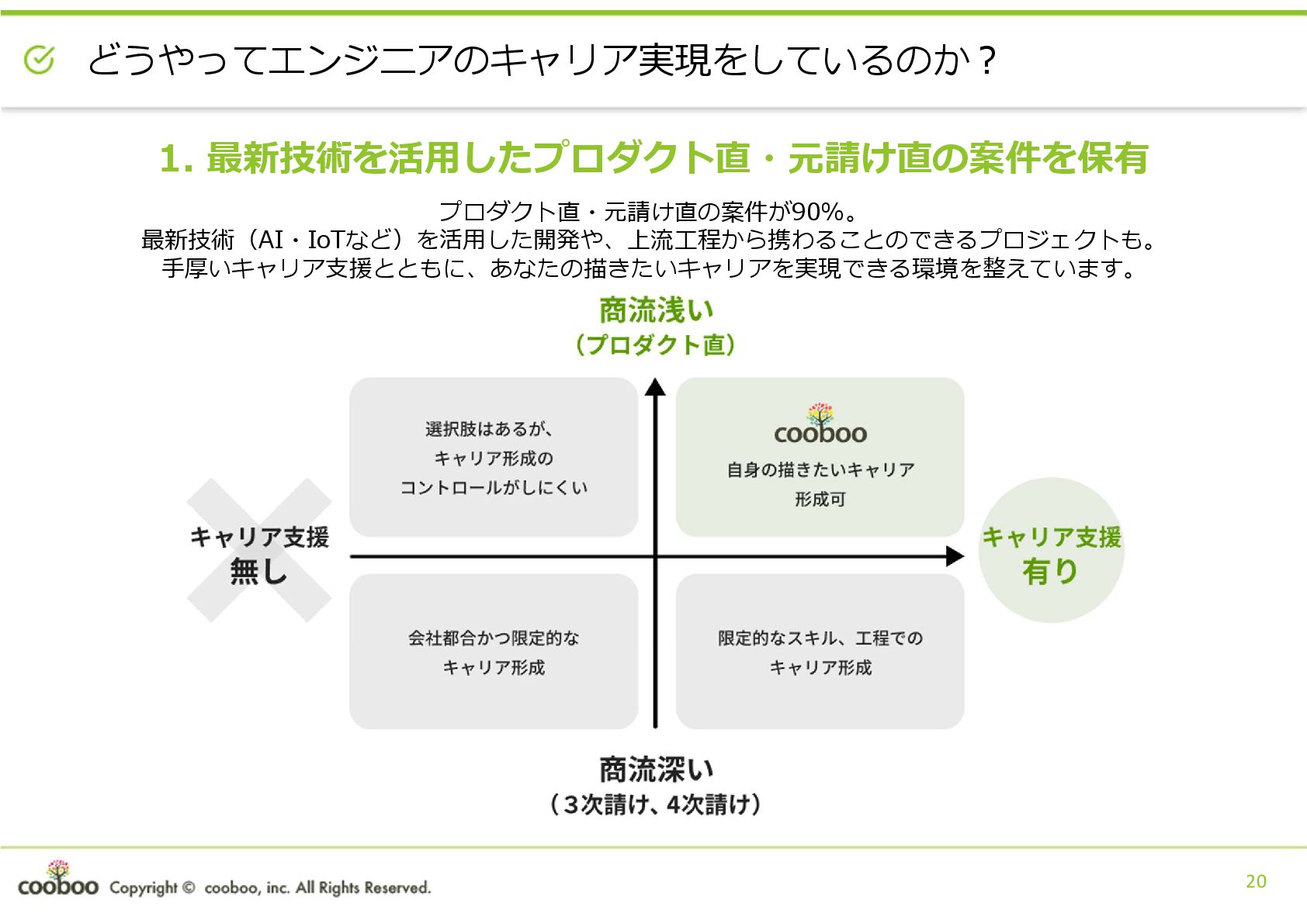 どうやってエンジニアのキャリア実現をしているのか？

1. 最新技術を活用したプロダクト直・元請け直の案件を保有

プロダクト直・元請け直の案件が90%。
最新技術（AI・IoTなど）を活用した開発や、上流工程から携わることのできるプロジェクトも。
手厚いキャリア支援とともに、あなたの描きたいキャリアを実現できる環境を整えています。

商流浅い
（プロダクト直）

選択肢はあるが、
キャリア形成の
コントロールがしにくい

cooboo
自身の描きたいキャリア
形成可

キャリア支援
無し

キャリア支援
有り

会社都合かつ限定的な
キャリア形成

限定的なスキル、工程での
キャリア形成

商流深い
（3次請け、4次請け）

cooboo Copyright © cooboo, inc. All Rights Reserved.

20